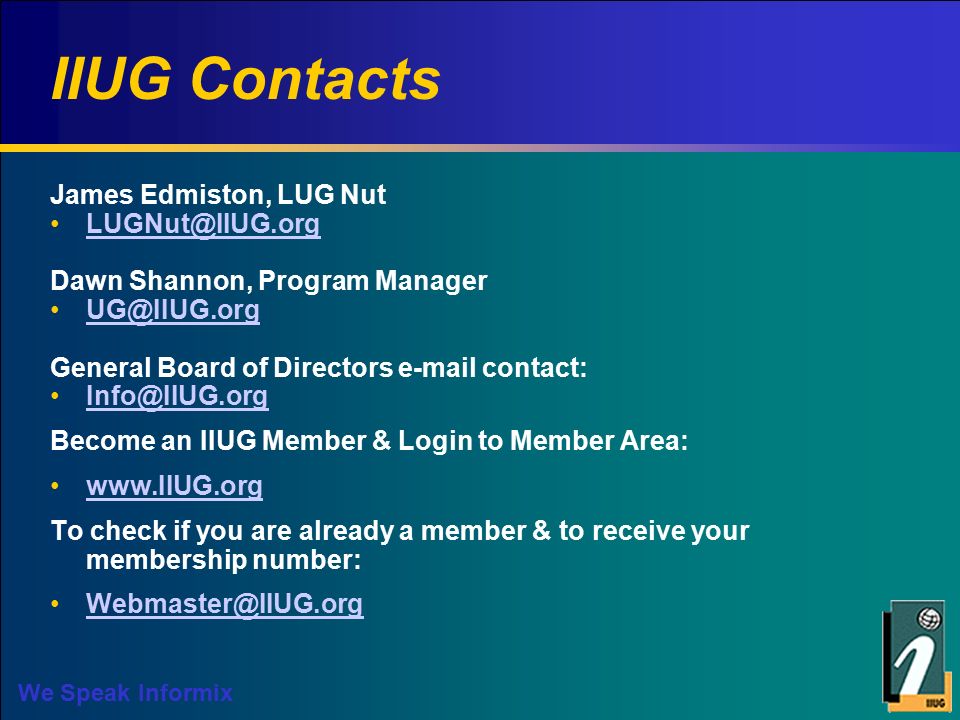 IIUG Contacts

James Edmiston, LUG Nut
• LUGNut@IIUG.org

Dawn Shannon, Program Manager
• UG@IIUG.org

General Board of Directors e-mail contact:
• Info@IIUG.org

Become an IIUG Member & Login to Member Area:

• www.IIUG.org

To check if you are already a member & to receive your membership number:

• Webmaster@IIUG.org

We Speak Informix

IIUG